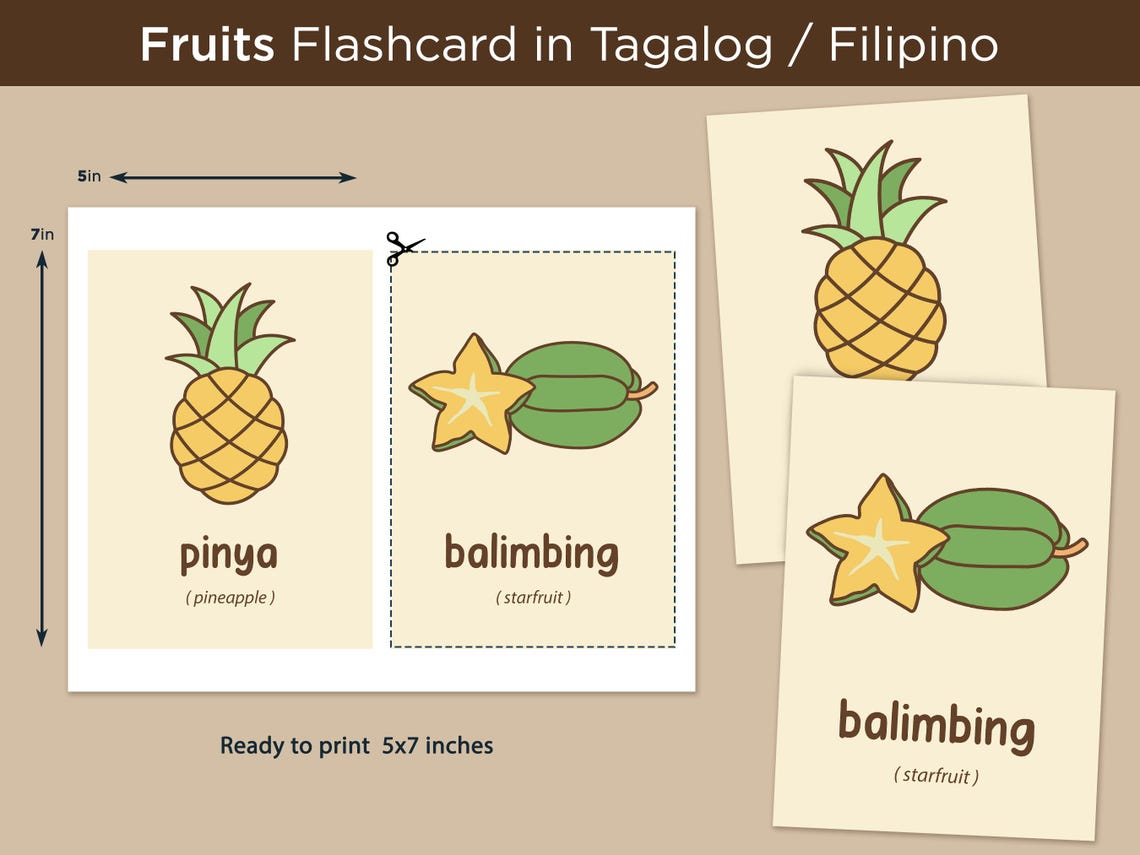 Fruits Flashcard in Tagalog / Filipino

5in

7in

pinya
( pineapple )

balimbing
( starfruit )

Ready to print 5x7 inches

balimbing
( starfruit )